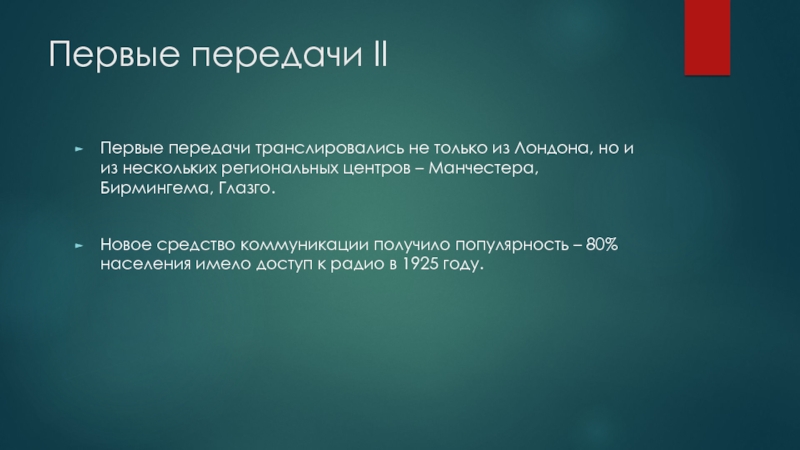 Первые передачи II

► Первые передачи транслировались не только из Лондона, но и из нескольких региональных центров – Манчестера, Бирмингема, Глазго.

► Новое средство коммуникации получило популярность – 80% населения имело доступ к радио в 1925 году.